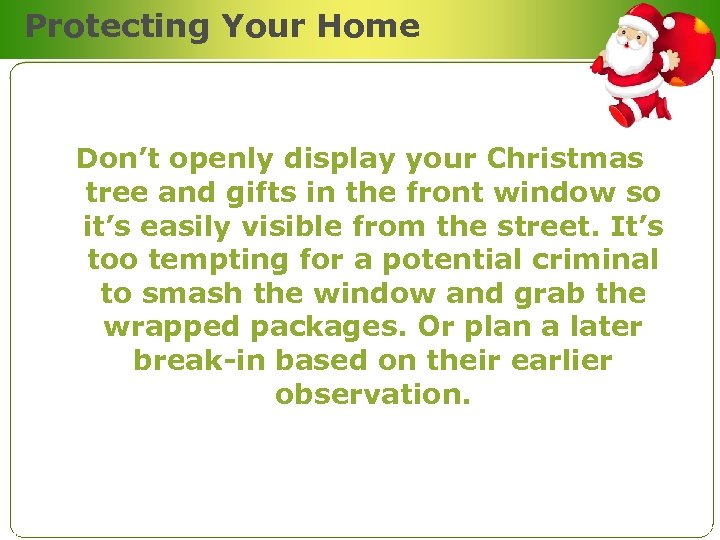 Protecting Your Home

Don’t openly display your Christmas tree and gifts in the front window so it’s easily visible from the street. It’s too tempting for a potential criminal to smash the window and grab the wrapped packages. Or plan a later break-in based on their earlier observation.